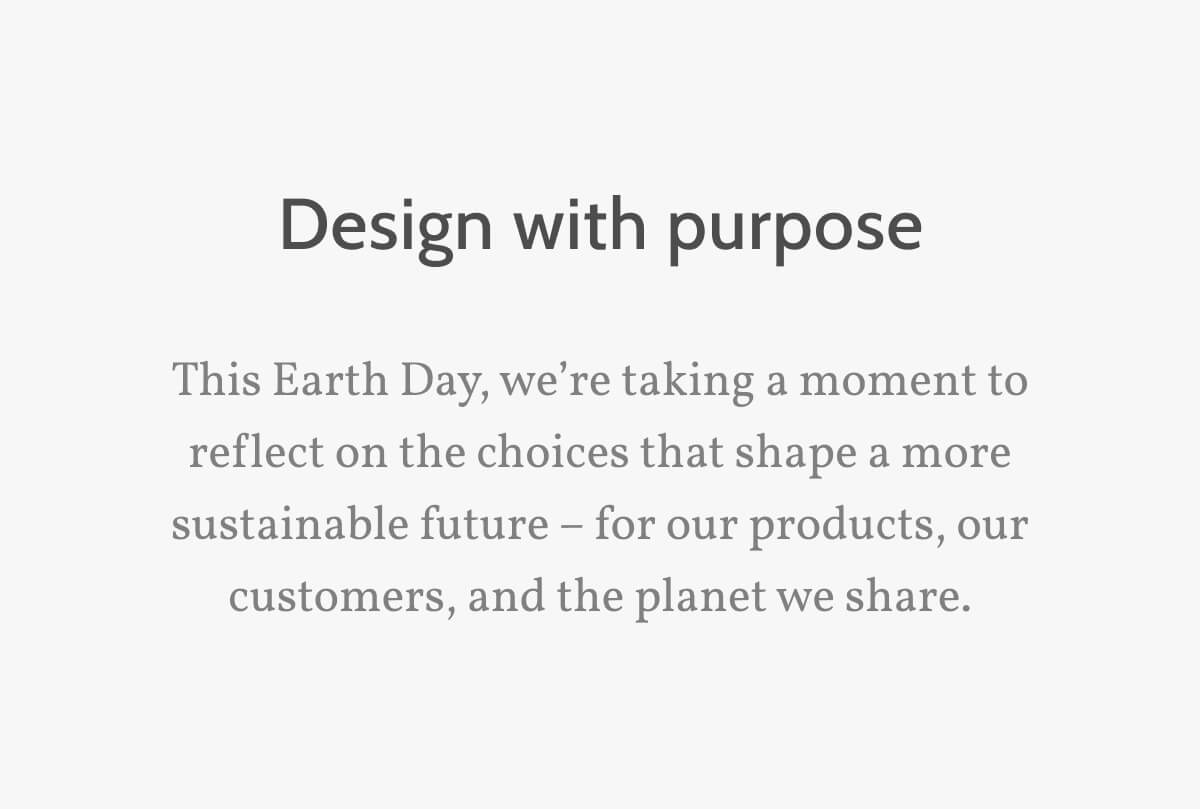 Design with purpose

This Earth Day, we’re taking a moment to reflect on the choices that shape a more sustainable future – for our products, our customers, and the planet we share.